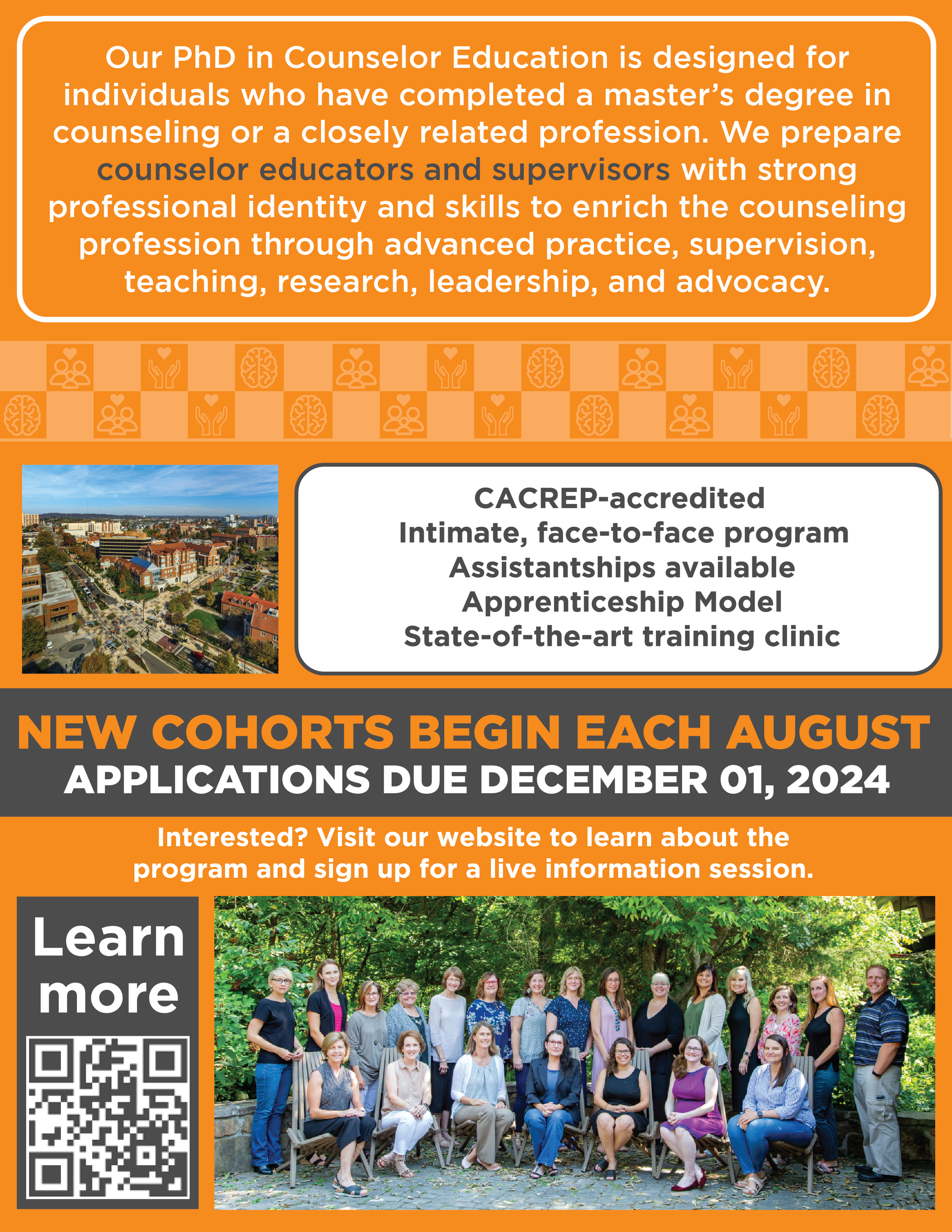 Our PhD in Counselor Education is designed for individuals who have completed a master's degree in counseling or a closely related profession. We prepare counselor educators and supervisors with strong professional identity and skills to enrich the counseling profession through advanced practice, supervision, teaching, research, leadership, and advocacy.

CACREP-accredited
Intimate, face-to-face program
Assistantships available
Apprenticeship Model
State-of-the-art training clinic

NEW COHORTS BEGIN EACH AUGUST
APPLICATIONS DUE DECEMBER 01, 2024

Interested? Visit our website to learn about the program and sign up for a live information session.

Learn more